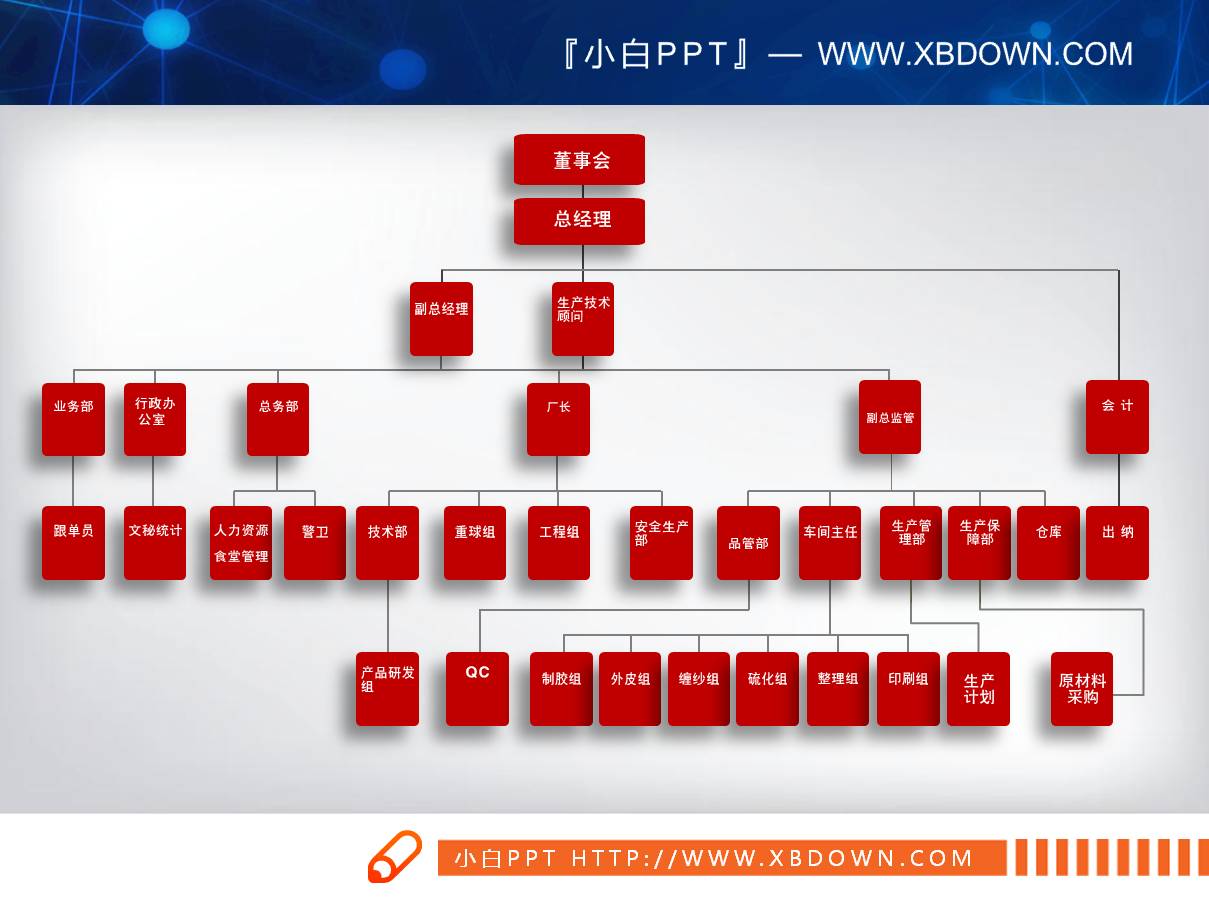 『小白PPT』— WWW.XBDOWN.COM

董事会

总经理

副总经理

生产技术顾问

业务部

行政办公室

总务部

厂长

副总监管

会 计

跟单员

文秘统计

人力资源
食堂管理

警卫

技术部

重球组

工程组

安全生产部

品管部

车间主任

生产管理部

生产保障部

仓库

出 纳

产品研发组

QC

制胶组

外皮组

缠纱组

硫化组

整理组

印刷组

生产计划

原材料采购

小白PPT HTTP://WWW.XBDOWN.COM